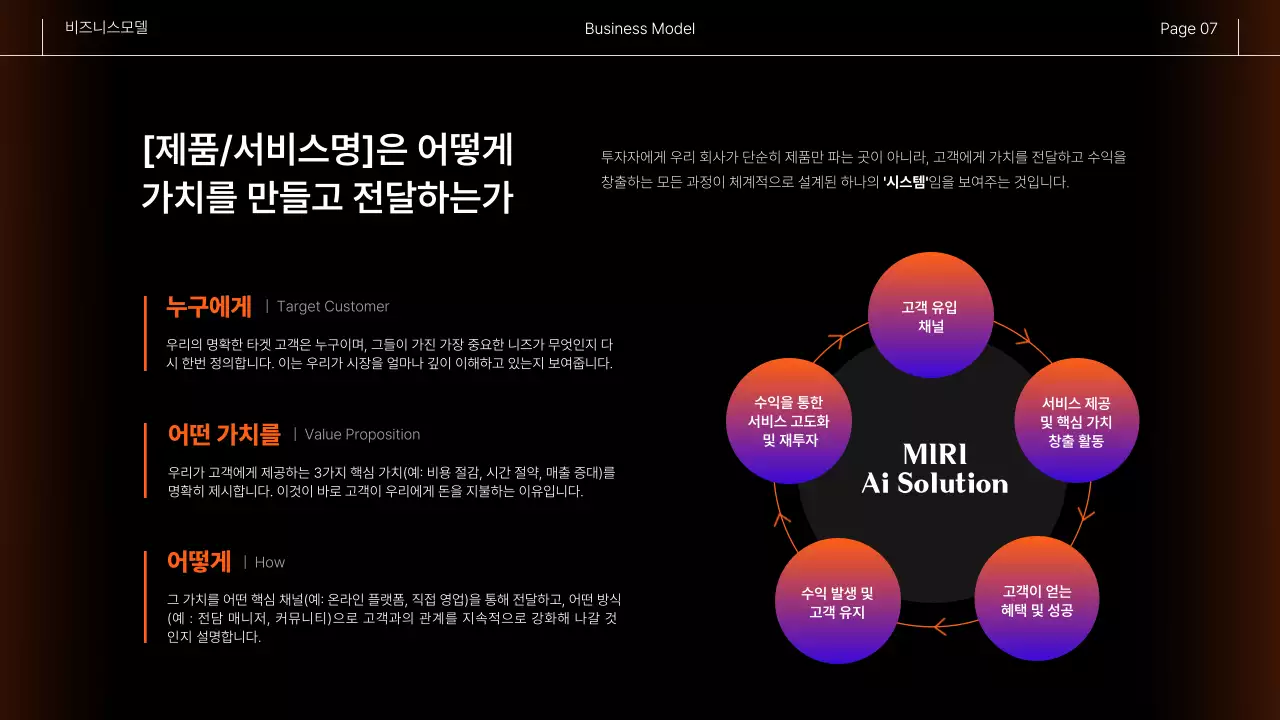 비즈니스모델

Business Model

Page 07

[제품/서비스명]은 어떻게 가치를 만들고 전달하는가

투자자에게 우리 회사가 단순히 제품만 파는 곳이 아니라, 고객에게 가치를 전달하고 수익을 창출하는 모든 과정이 체계적으로 설계된 하나의 '시스템'임을 보여주는 것입니다.

누구에게 | Target Customer

우리의 명확한 타겟 고객은 누구이며, 그들이 가진 가장 중요한 니즈가 무엇인지 다시 한번 정의합니다. 이는 우리가 시장을 얼마나 깊이 이해하고 있는지 보여줍니다.

어떤 가치를 | Value Proposition

우리가 고객에게 제공하는 3가지 핵심 가치(예: 비용 절감, 시간 절약, 매출 증대)를 명확히 제시합니다. 이것이 바로 고객이 우리에게 돈을 지불하는 이유입니다.

어떻게 | How

그 가치를 어떤 핵심 채널(예: 온라인 플랫폼, 직접 영업)을 통해 전달하고, 어떤 방식(예 : 전담 매니저, 커뮤니티)으로 고객과의 관계를 지속적으로 강화해 나갈 것인지 설명합니다.

고객 유입 채널

서비스 제공 및 핵심 가치 창출 활동

고객이 얻는 혜택 및 성공

수익 발생 및 고객 유지

수익을 통한 서비스 고도화 및 재투자

MIRI
Ai Solution